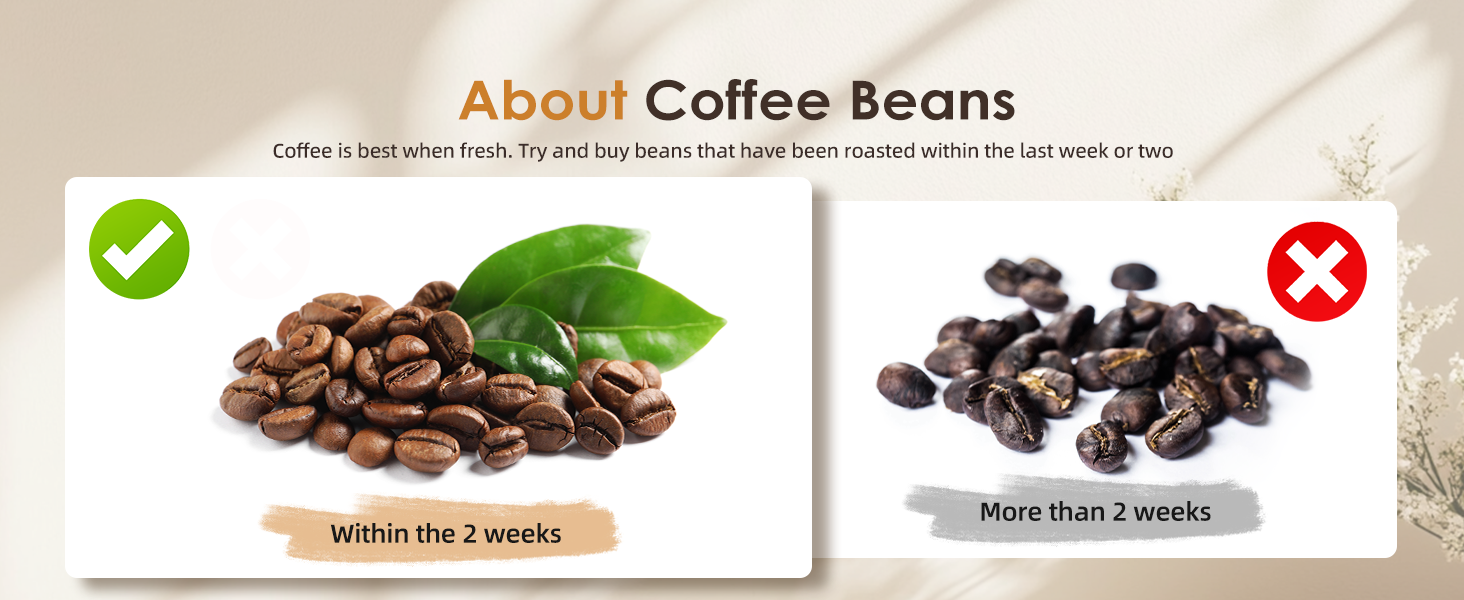 About Coffee Beans

Coffee is best when fresh. Try and buy beans that have been roasted within the last week or two

Within the 2 weeks

More than 2 weeks